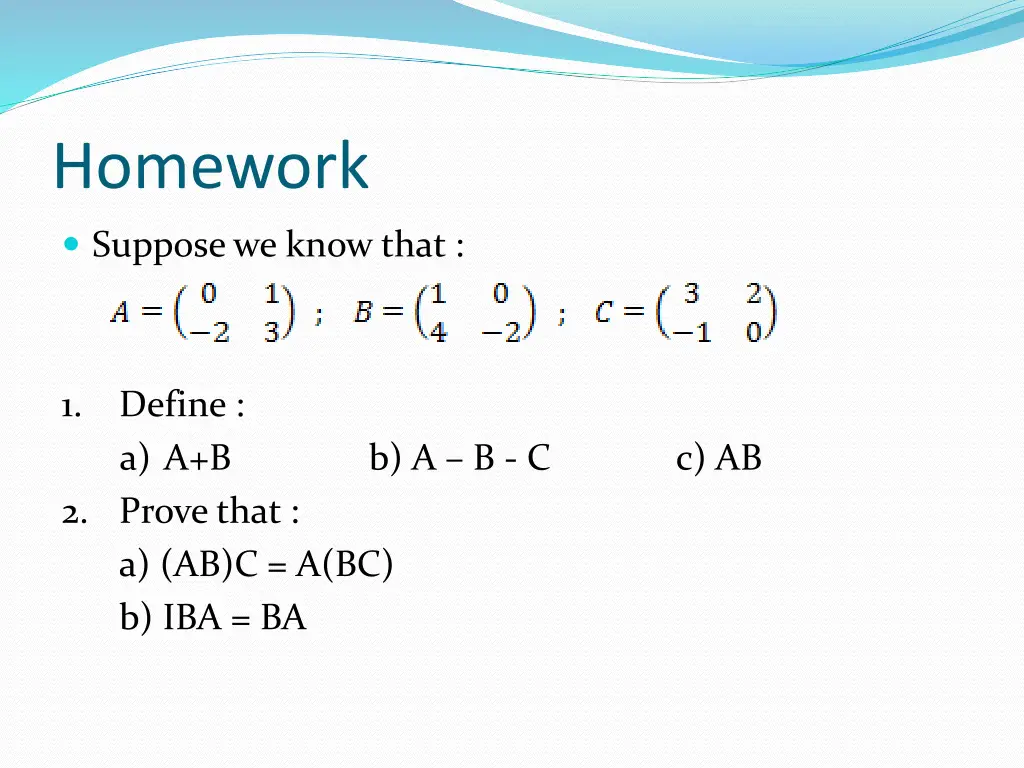 Homework

Suppose we know that :

$A = \begin{pmatrix} 0 & 1 \\ -2 & 3 \end{pmatrix}$ ; $B = \begin{pmatrix} 1 & 0 \\ 4 & -2 \end{pmatrix}$ ; $C = \begin{pmatrix} 3 & 2 \\ -1 & 0 \end{pmatrix}$

1. Define :
a) A+B b) A – B - C c) AB
2. Prove that :
a) (AB)C = A(BC)
b) IBA = BA